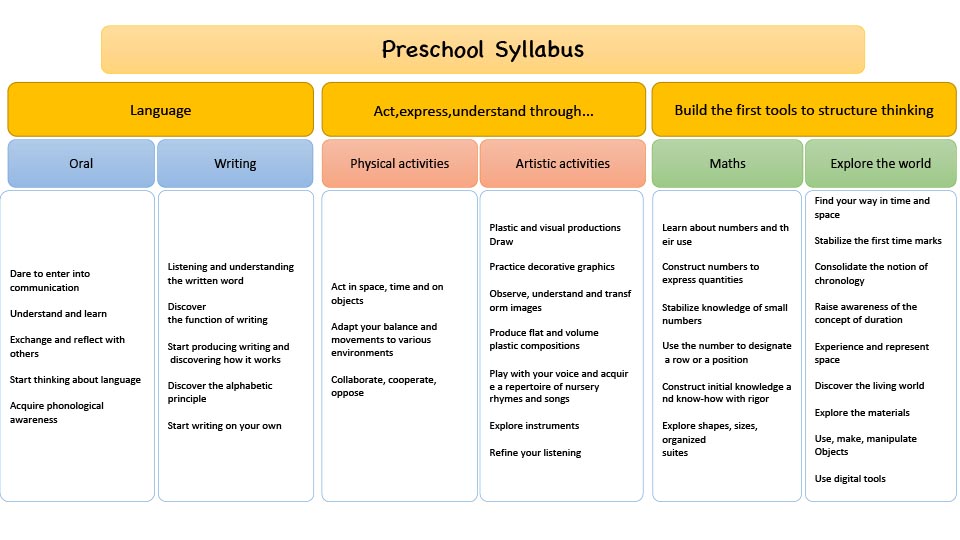 Preschool Syllabus

Language

Oral

Dare to enter into communication

Understand and learn

Exchange and reflect with others

Start thinking about language

Acquire phonological awareness

Writing

Listening and understanding the written word

Discover the function of writing

Start producing writing and discovering how it works

Discover the alphabetic principle

Start writing on your own

Act,express,understand through...

Physical activities

Act in space, time and on objects

Adapt your balance and movements to various environments

Collaborate, cooperate, oppose

Artistic activities

Plastic and visual productions Draw

Practice decorative graphics

Observe, understand and transf orm images

Produce flat and volume plastic compositions

Play with your voice and acquir e a repertoire of nursery rhymes and songs

Explore instruments

Refine your listening

Build the first tools to structure thinking

Maths

Learn about numbers and th eir use

Construct numbers to express quantities

Stabilize knowledge of small numbers

Use the number to designate a row or a position

Construct initial knowledge a nd know-how with rigor

Explore shapes, sizes, organized suites

Explore the world

Find your way in time and space

Stabilize the first time marks

Consolidate the notion of chronology

Raise awareness of the concept of duration

Experience and represent space

Discover the living world

Explore the materials

Use, make, manipulate Objects

Use digital tools